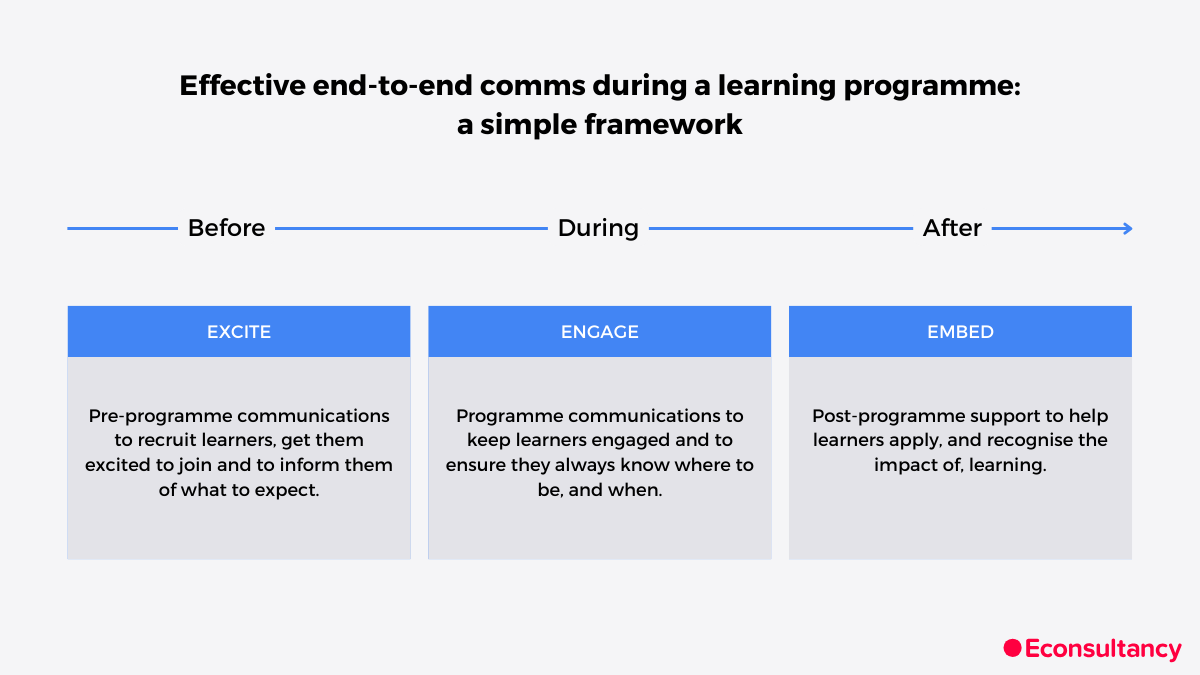 Effective end-to-end comms during a learning programme: a simple framework

Before

During

After

EXCITE

Pre-programme communications to recruit learners, get them excited to join and to inform them of what to expect.

ENGAGE

Programme communications to keep learners engaged and to ensure they always know where to be, and when.

EMBED

Post-programme support to help learners apply, and recognise the impact of, learning.

Econsultancy